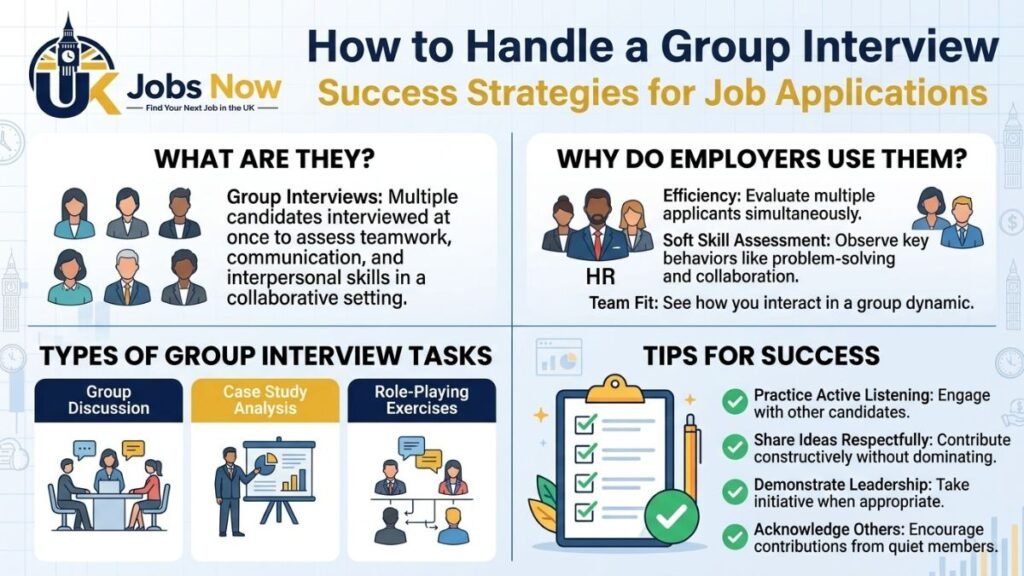 UK Jobs Now
Find Your Next Job in the UK

How to Handle a Group Interview
Success Strategies for Job Applications

WHAT ARE THEY?

Group Interviews: Multiple candidates interviewed at once to assess teamwork, communication, and interpersonal skills in a collaborative setting.

WHY DO EMPLOYERS USE THEM?

HR

Efficiency: Evaluate multiple applicants simultaneously.

Soft Skill Assessment: Observe key behaviors like problem-solving and collaboration.

Team Fit: See how you interact in a group dynamic.

TYPES OF GROUP INTERVIEW TASKS

Group Discussion

Case Study Analysis

Role-Playing Exercises

TIPS FOR SUCCESS

Practice Active Listening: Engage with other candidates.

Share Ideas Respectfully: Contribute constructively without dominating.

Demonstrate Leadership: Take initiative when appropriate.

Acknowledge Others: Encourage contributions from quiet members.